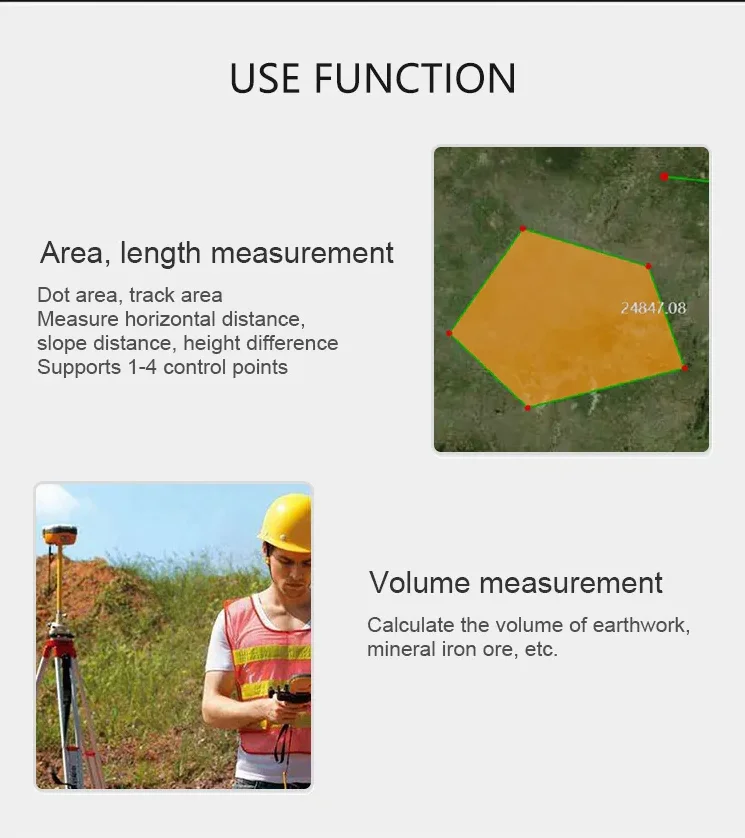 USE FUNCTION

Area, length measurement

Dot area, track area
Measure horizontal distance, slope distance, height difference
Supports 1-4 control points

24847.08

Volume measurement

Calculate the volume of earthwork, mineral iron ore, etc.